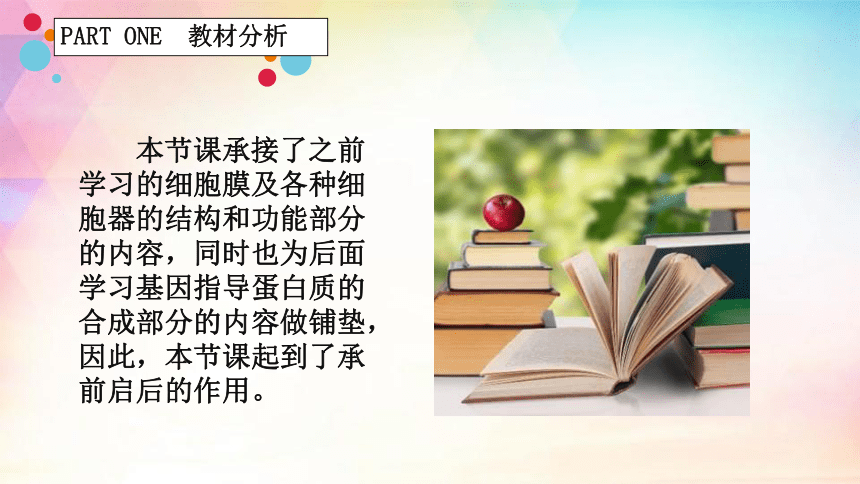 PART ONE　教材分析

本节课承接了之前学习的细胞膜及各种细胞器的结构和功能部分的内容，同时也为后面学习基因指导蛋白质的合成部分的内容做铺垫，因此，本节课起到了承前启后的作用。